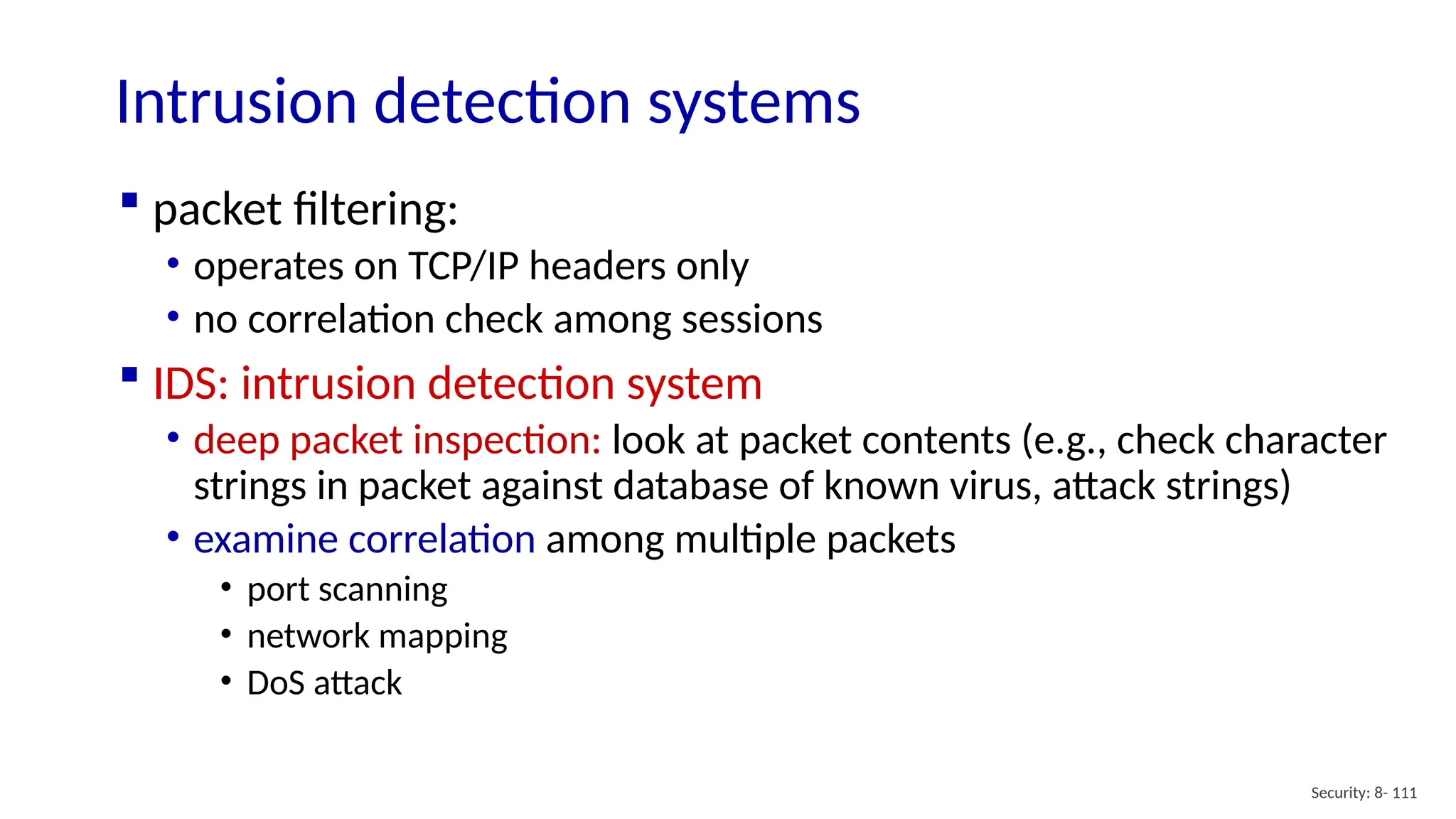 Intrusion detection systems

▪ packet filtering:
• operates on TCP/IP headers only
• no correlation check among sessions

▪ IDS: intrusion detection system
• deep packet inspection: look at packet contents (e.g., check character strings in packet against database of known virus, attack strings)
• examine correlation among multiple packets
• port scanning
• network mapping
• DoS attack

Security: 8- 111